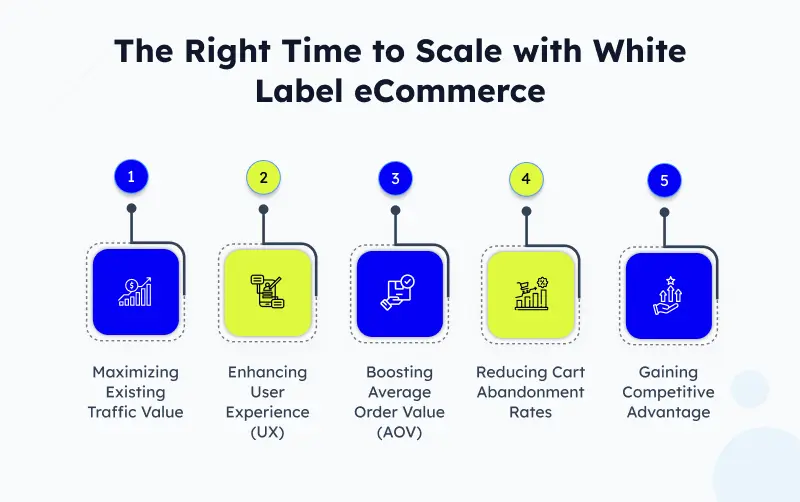 The Right Time to Scale with White Label eCommerce

1

Maximizing Existing Traffic Value

2

Enhancing User Experience (UX)

3

Boosting Average Order Value (AOV)

4

Reducing Cart Abandonment Rates

5

Gaining Competitive Advantage